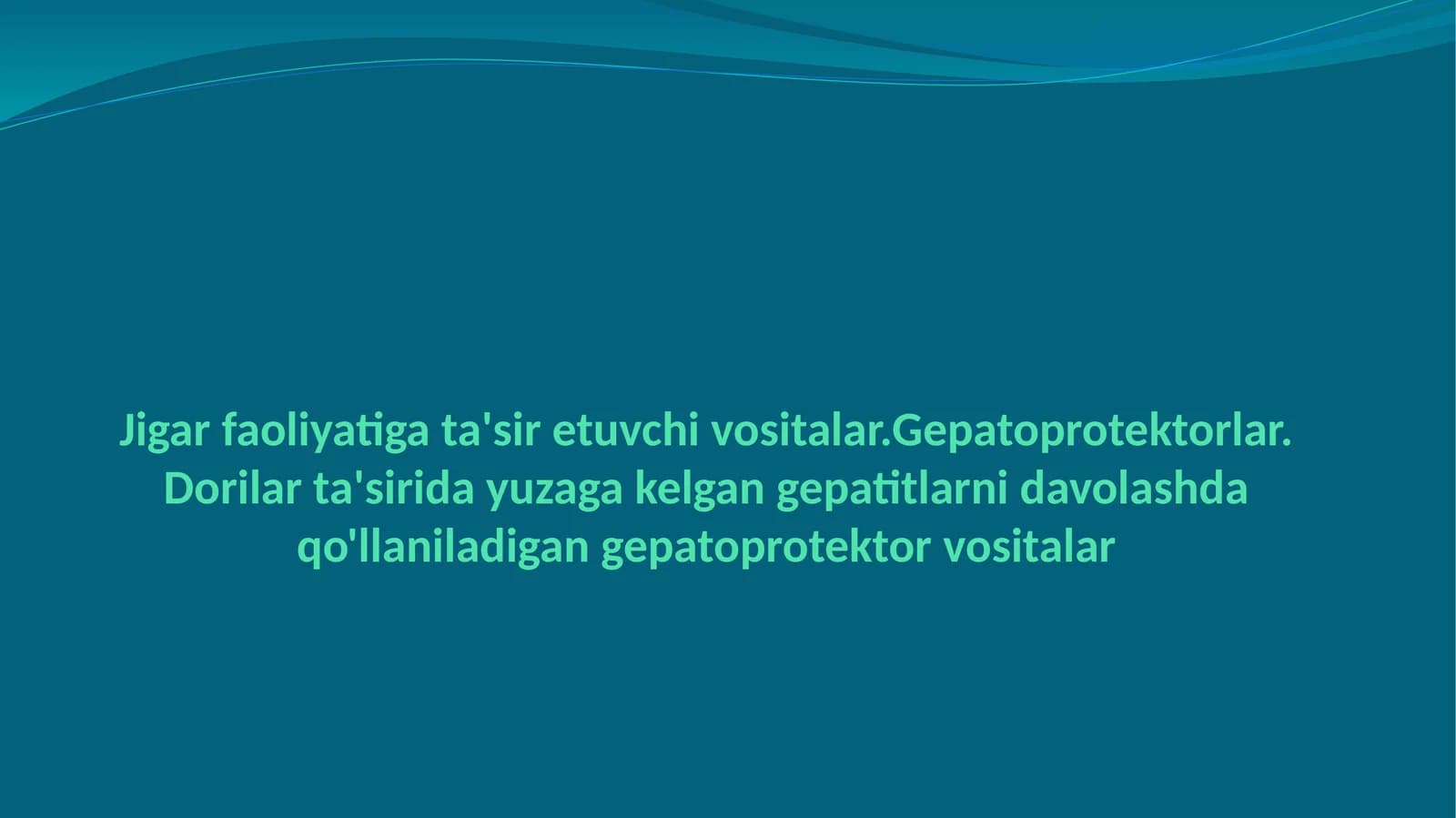 Jigar faoliyatiga ta'sir etuvchi vositalar.Gepatoprotektorlar. Dorilar ta'sirida yuzaga kelgan gepatitlarni davolashda qo'llaniladigan gepatoprotektor vositalar